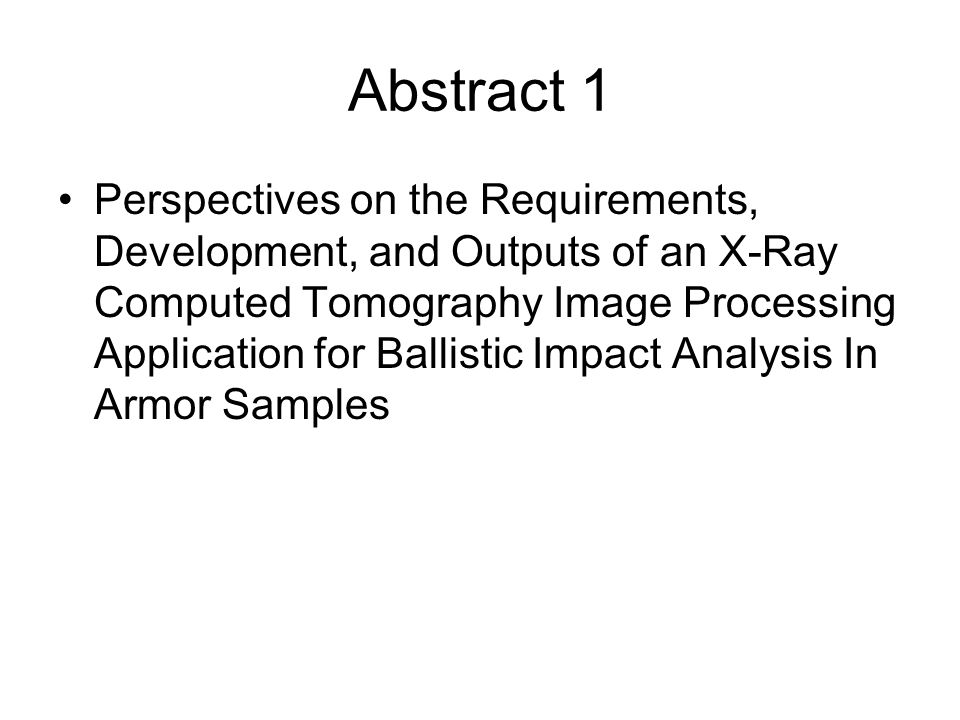 Abstract 1

• Perspectives on the Requirements, Development, and Outputs of an X-Ray Computed Tomography Image Processing Application for Ballistic Impact Analysis In Armor Samples